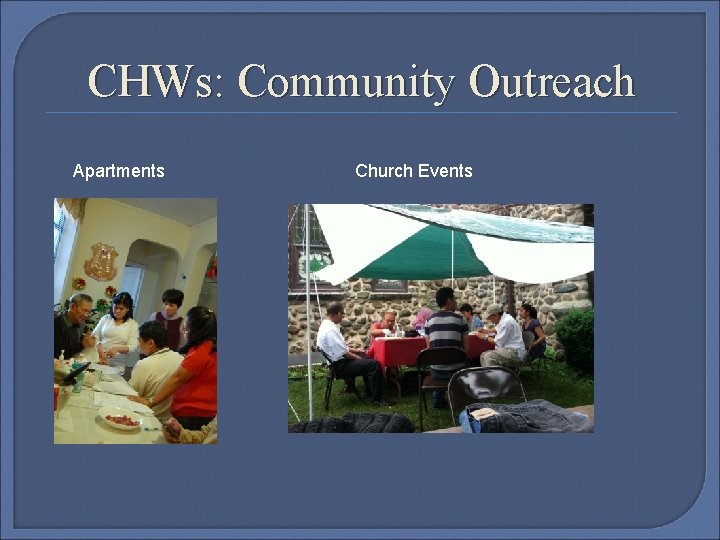 CHWs: Community Outreach

Apartments

Church Events